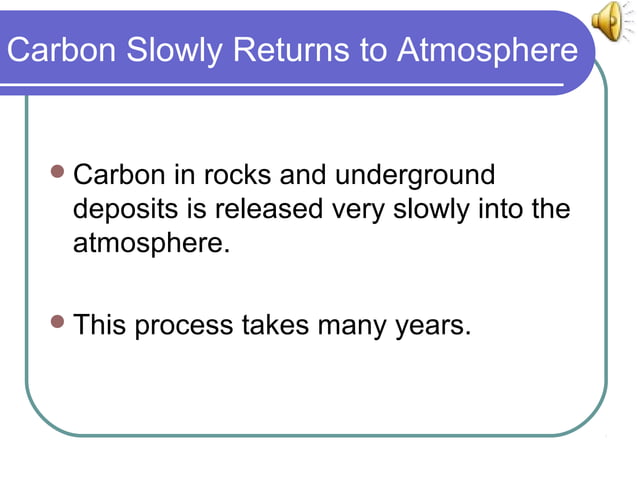 Carbon Slowly Returns to Atmosphere

Carbon in rocks and underground deposits is released very slowly into the atmosphere.

This process takes many years.